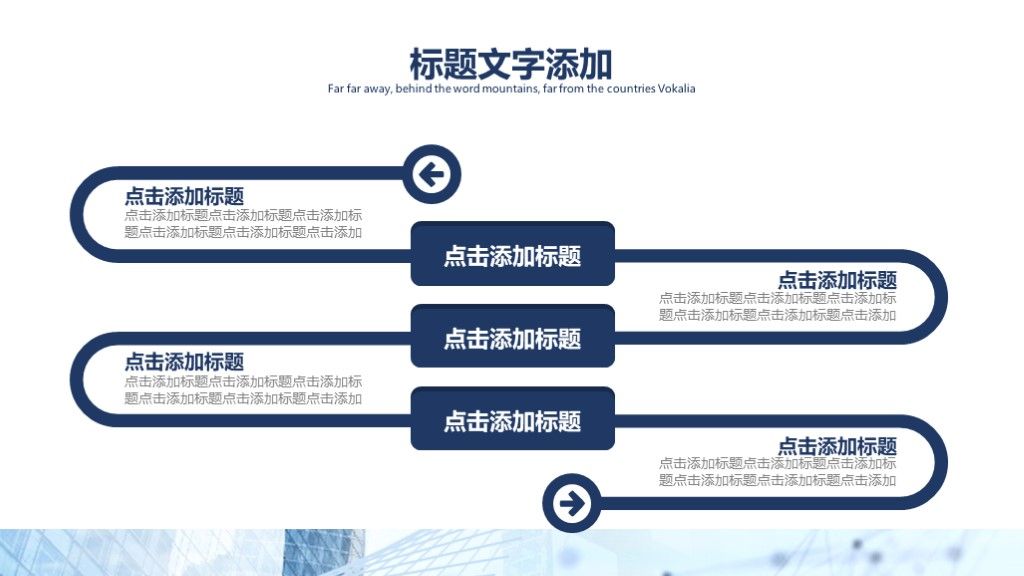 标题文字添加
Far far away, behind the word mountains, far from the countries Vokalia

点击添加标题
点击添加标题点击添加标题点击添加标题点击添加标题点击添加标题点击添加

点击添加标题

点击添加标题
点击添加标题点击添加标题点击添加标题点击添加标题点击添加标题点击添加

点击添加标题

点击添加标题
点击添加标题点击添加标题点击添加标题点击添加标题点击添加标题点击添加

点击添加标题

点击添加标题
点击添加标题点击添加标题点击添加标题点击添加标题点击添加标题点击添加